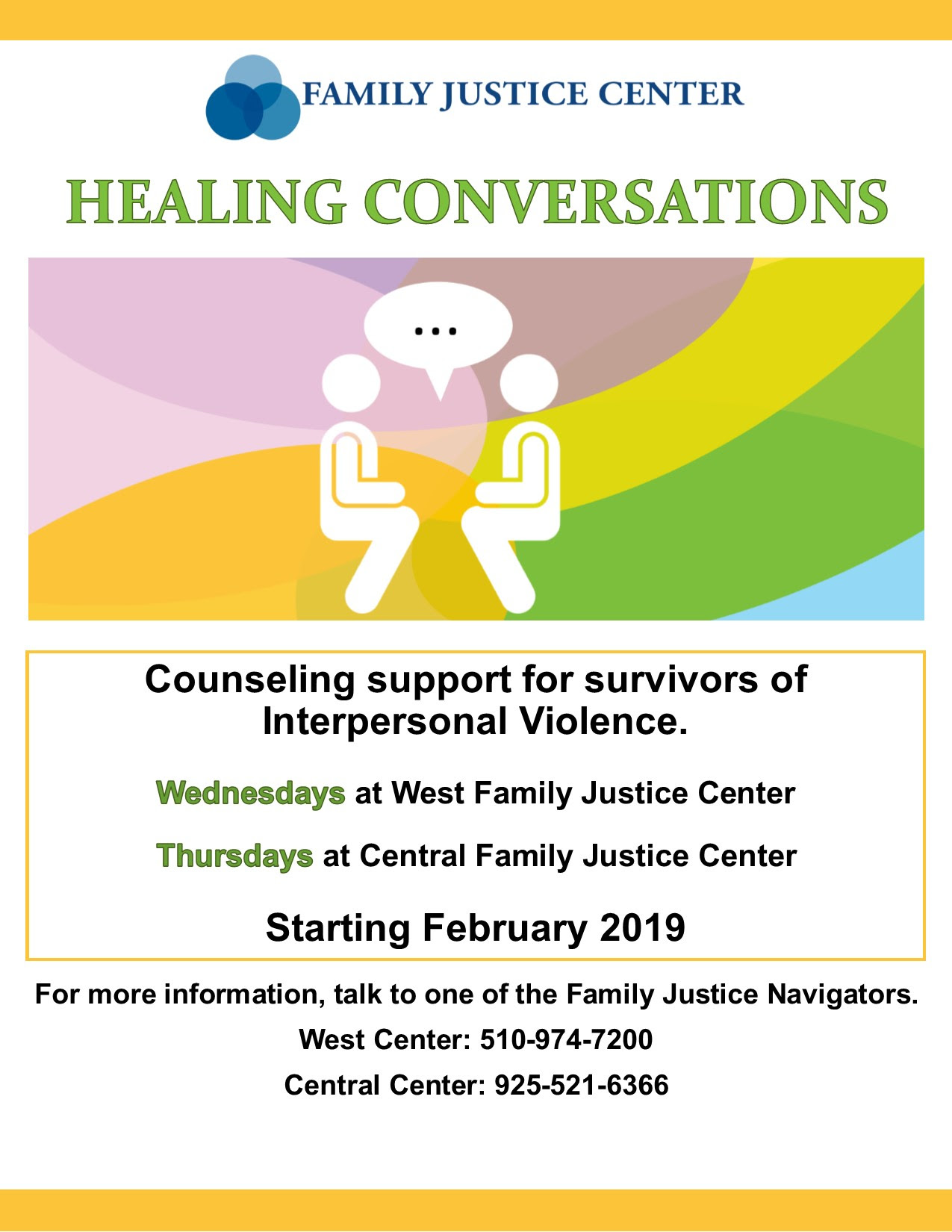 FAMILY JUSTICE CENTER

HEALING CONVERSATIONS

...

Counseling support for survivors of Interpersonal Violence.

Wednesdays at West Family Justice Center

Thursdays at Central Family Justice Center

Starting February 2019

For more information, talk to one of the Family Justice Navigators.

West Center: 510-974-7200

Central Center: 925-521-6366